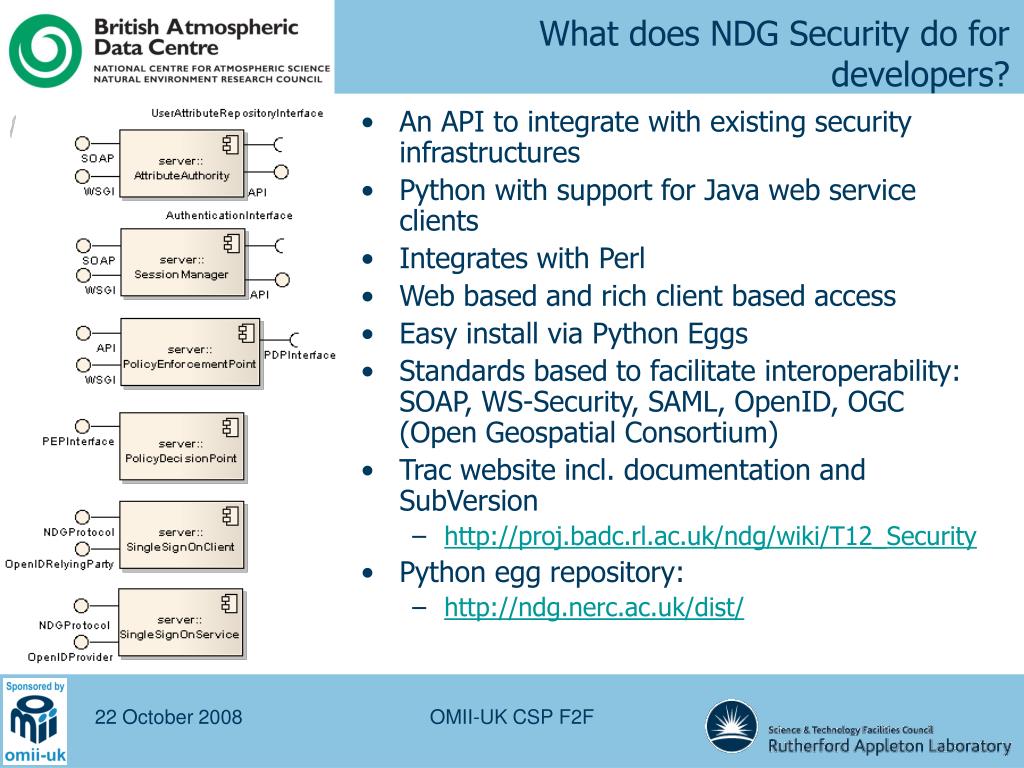 British Atmospheric Data Centre
NATIONAL CENTRE FOR ATMOSPHERIC SCIENCE
NATURAL ENVIRONMENT RESEARCH COUNCIL

What does NDG Security do for developers?

UserAttributeRepositoryInterface
SOAP
WSGI
server:: AttributeAuthority
API
AuthenticationInterface
SOAP
WSGI
server:: Session Manager
API
API
WSGI
server:: PolicyEnforcementPoint
PDPInterface
PEPInterface
server:: PolicyDecisionPoint
NDGProtocol
OpenIDRelyingParty
server:: SingleSignOnClient
NDGProtocol
OpenIDProvider
server:: SingleSignOnService

• An API to integrate with existing security infrastructures
• Python with support for Java web service clients
• Integrates with Perl
• Web based and rich client based access
• Easy install via Python Eggs
• Standards based to facilitate interoperability: SOAP, WS-Security, SAML, OpenID, OGC (Open Geospatial Consortium)
• Trac website incl. documentation and SubVersion
– http://proj.badc.rl.ac.uk/ndg/wiki/T12_Security
• Python egg repository:
– http://ndg.nerc.ac.uk/dist/

Sponsored by
omii-uk

22 October 2008

OMII-UK CSP F2F

Science & Technology Facilities Council
Rutherford Appleton Laboratory